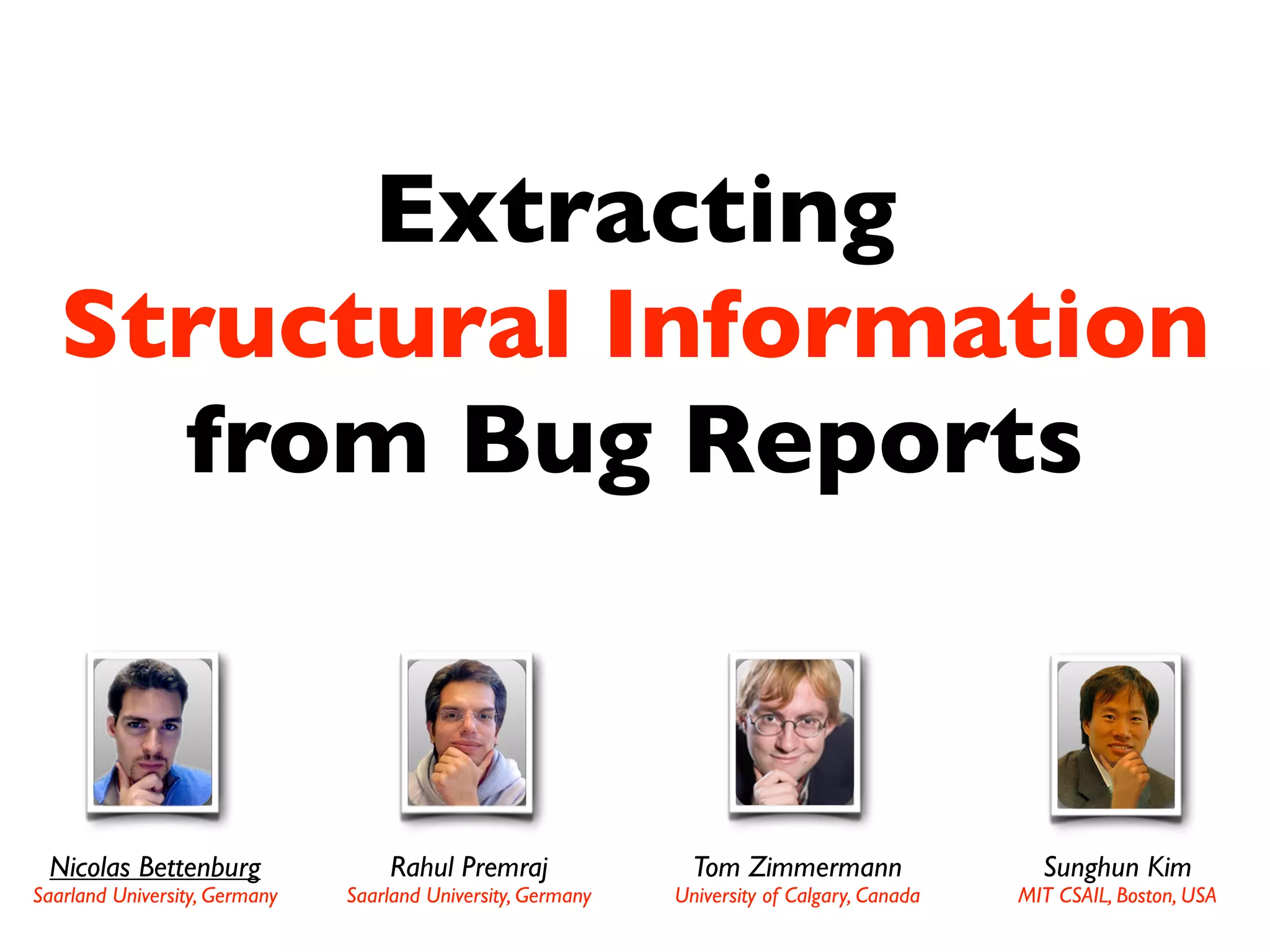 Extracting
Structural Information
from Bug Reports

Nicolas Bettenburg
Saarland University, Germany

Rahul Premraj
Saarland University, Germany

Tom Zimmermann
University of Calgary, Canada

Sunghun Kim
MIT CSAIL, Boston, USA